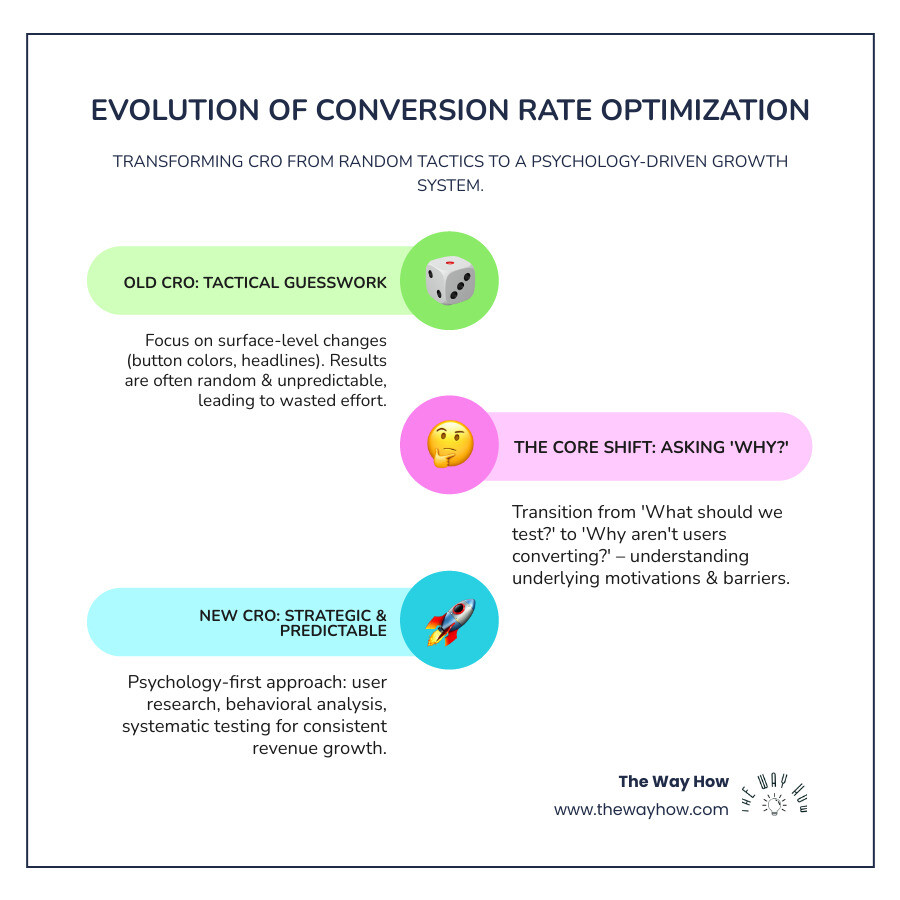 EVOLUTION OF CONVERSION RATE OPTIMIZATION

TRANSFORMING CRO FROM RANDOM TACTICS TO A PSYCHOLOGY-DRIVEN GROWTH SYSTEM.

OLD CRO: TACTICAL GUESSWORK

Focus on surface-level changes (button colors, headlines). Results are often random & unpredictable, leading to wasted effort.

THE CORE SHIFT: ASKING 'WHY?'

Transition from 'What should we test?' to 'Why aren't users converting?' – understanding underlying motivations & barriers.

NEW CRO: STRATEGIC & PREDICTABLE

Psychology-first approach: user research, behavioral analysis, systematic testing for consistent revenue growth.

The Way How
www.thewayhow.com

THE WAY HOW